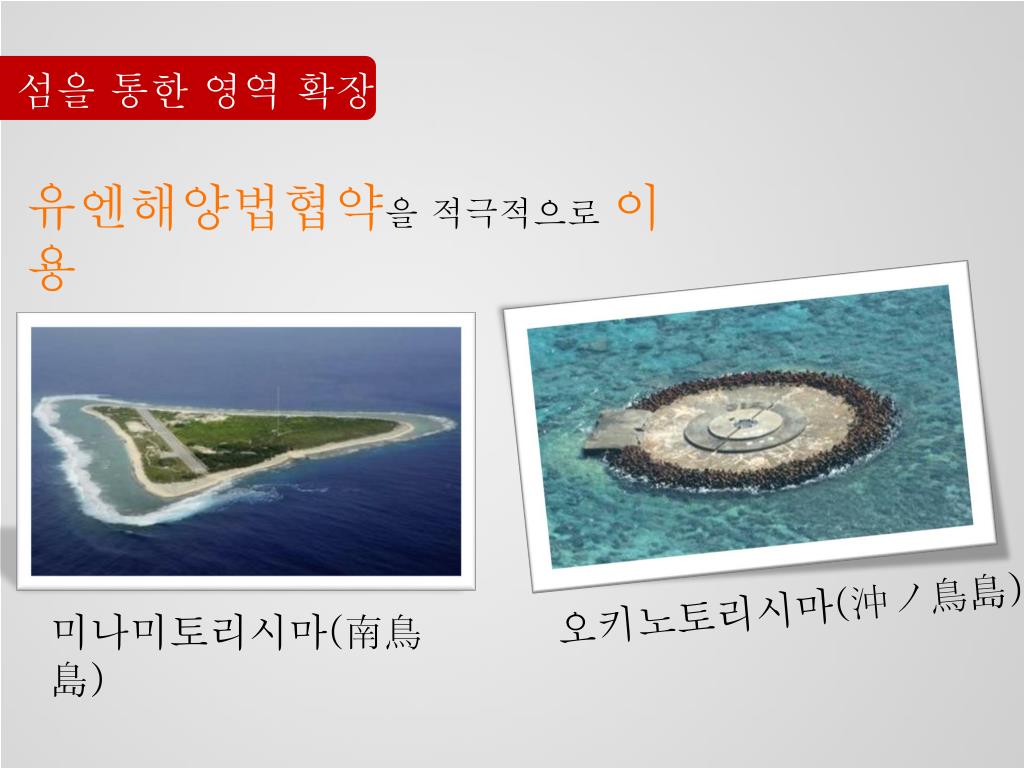 섬을 통한 영역 확장

유엔해양법협약을 적극적으로 이용

미나미토리시마(南鳥島)

오키노토리시마(沖ノ鳥島)